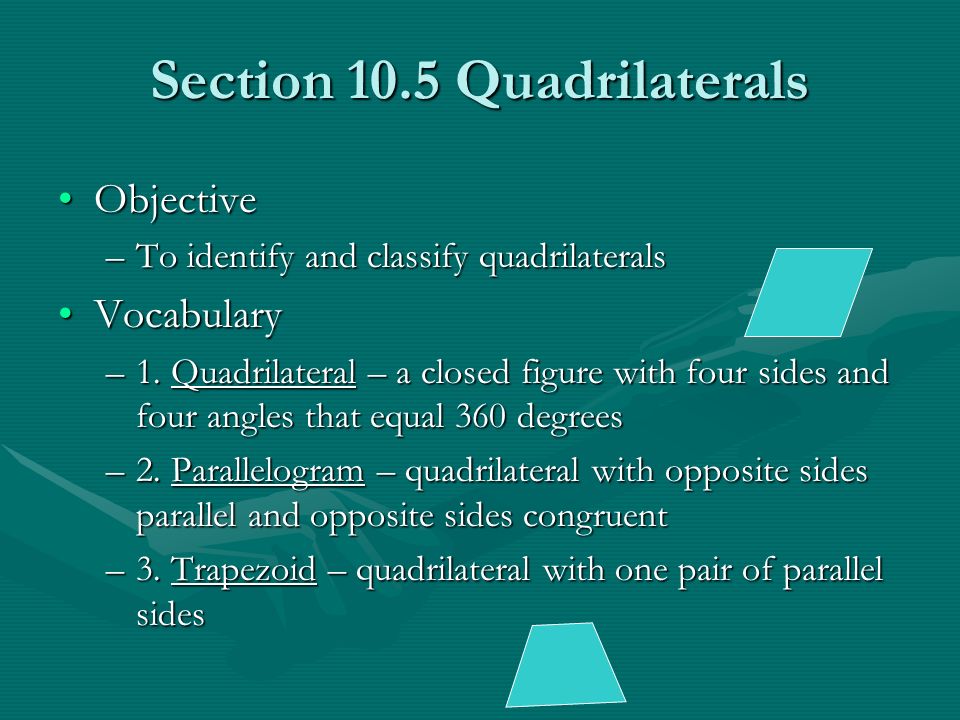 Section 10.5 Quadrilaterals

• Objective
– To identify and classify quadrilaterals

• Vocabulary
– 1. Quadrilateral – a closed figure with four sides and four angles that equal 360 degrees
– 2. Parallelogram – quadrilateral with opposite sides parallel and opposite sides congruent
– 3. Trapezoid – quadrilateral with one pair of parallel sides